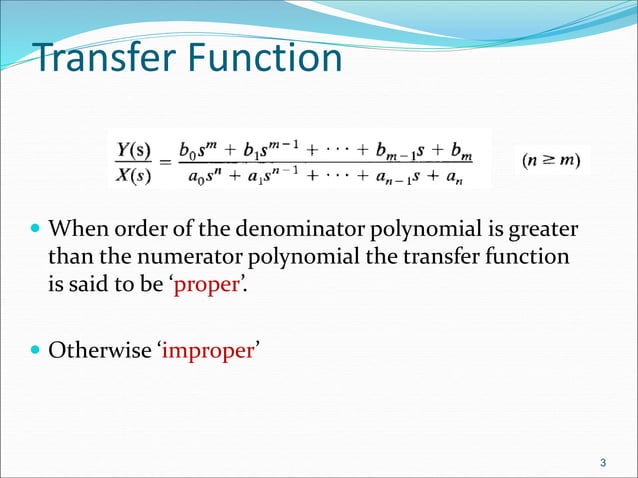 Transfer Function

$\frac{Y(s)}{X(s)} = \frac{b_0 s^m + b_1 s^{m-1} + \cdots + b_{m-1} s + b_m}{a_0 s^n + a_1 s^{n-1} + \cdots + a_{n-1} s + a_n}$ $(n \geq m)$

When order of the denominator polynomial is greater than the numerator polynomial the transfer function is said to be ‘proper’.

Otherwise ‘improper’

3